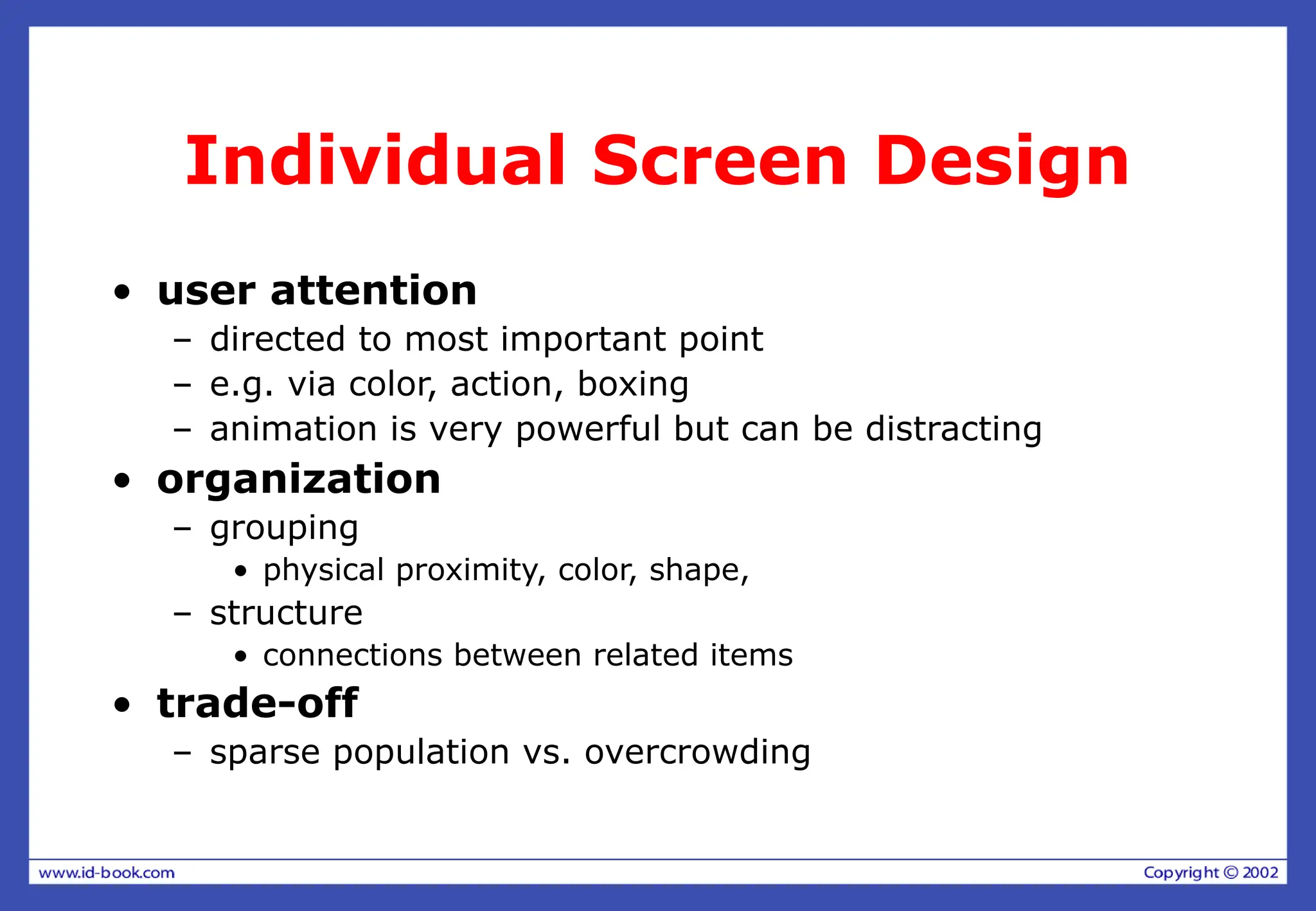 Individual Screen Design

• user attention
 – directed to most important point
 – e.g. via color, action, boxing
 – animation is very powerful but can be distracting
• organization
 – grouping
  • physical proximity, color, shape,
 – structure
  • connections between related items
• trade-off
 – sparse population vs. overcrowding

www.id-book.com

Copyright © 2002